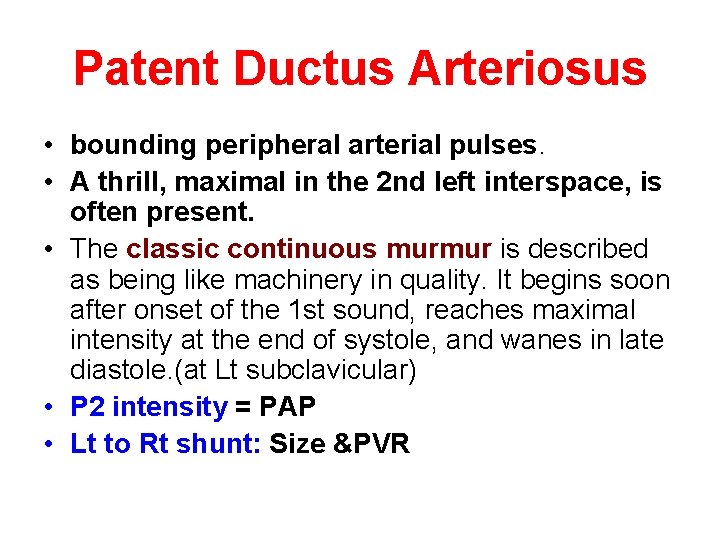 Patent Ductus Arteriosus

• bounding peripheral arterial pulses.
• A thrill, maximal in the 2nd left interspace, is often present.
• The classic continuous murmur is described as being like machinery in quality. It begins soon after onset of the 1st sound, reaches maximal intensity at the end of systole, and wanes in late diastole.(at Lt subclavicular)
• P2 intensity = PAP
• Lt to Rt shunt: Size &PVR